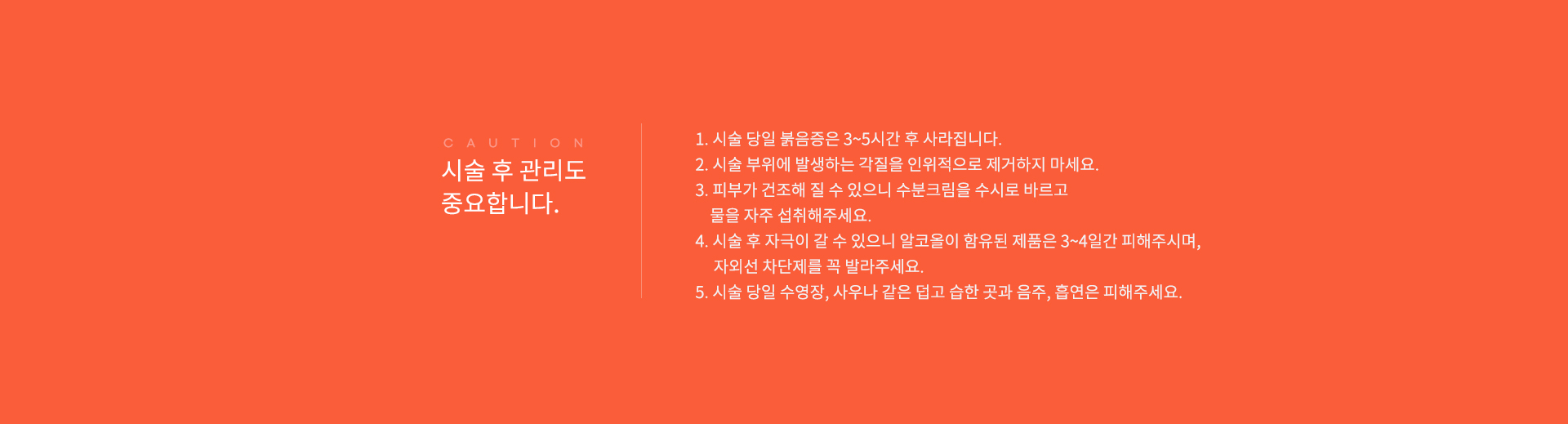 CAUTION
시술 후 관리도
중요합니다.

1. 시술 당일 붉음증은 3~5시간 후 사라집니다.
2. 시술 부위에 발생하는 각질을 인위적으로 제거하지 마세요.
3. 피부가 건조해 질 수 있으니 수분크림을 수시로 바르고
물을 자주 섭취해주세요.
4. 시술 후 자극이 갈 수 있으니 알코올이 함유된 제품은 3~4일간 피해주시며,
자외선 차단제를 꼭 발라주세요.
5. 시술 당일 수영장, 사우나 같은 덥고 습한 곳과 음주, 흡연은 피해주세요.